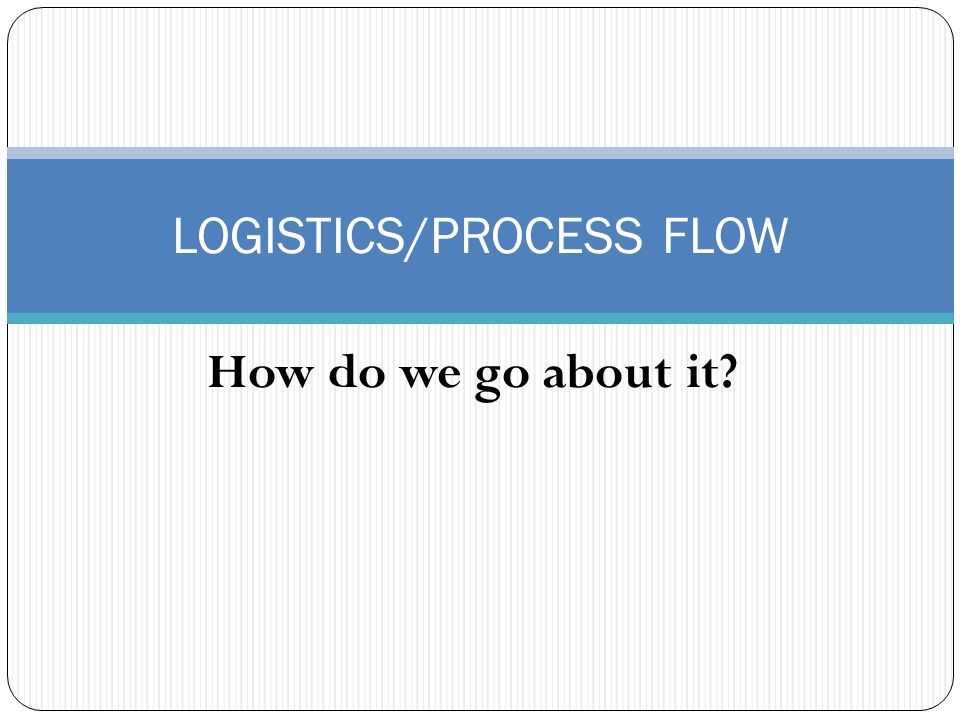 LOGISTICS/PROCESS FLOW

How do we go about it?